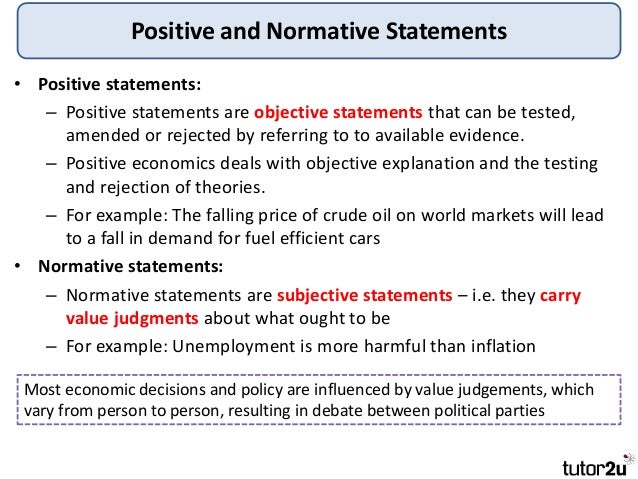 Positive and Normative Statements

• Positive statements:
– Positive statements are objective statements that can be tested, amended or rejected by referring to to available evidence.
– Positive economics deals with objective explanation and the testing and rejection of theories.
– For example: The falling price of crude oil on world markets will lead to a fall in demand for fuel efficient cars

• Normative statements:
– Normative statements are subjective statements – i.e. they carry value judgments about what ought to be
– For example: Unemployment is more harmful than inflation

Most economic decisions and policy are influenced by value judgements, which vary from person to person, resulting in debate between political parties

tutor2u